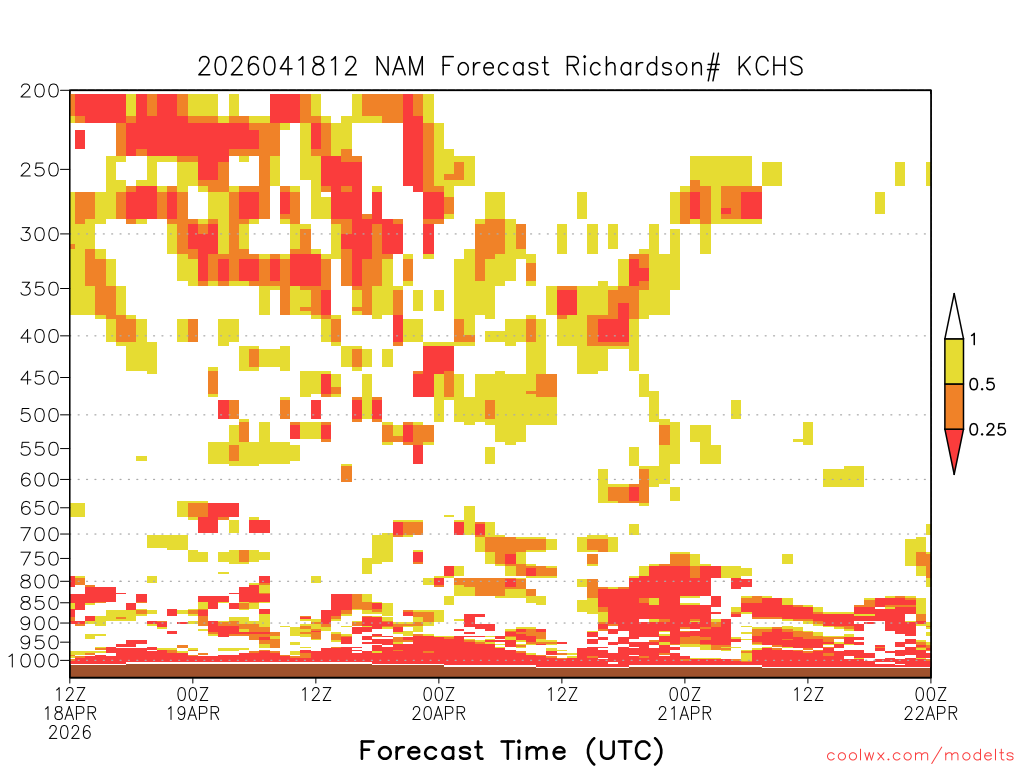 2026041812 NAM Forecast Richardson# KCHS

200
250
300
350
400
450
500
550
600
650
700
750
800
850
900
950
1000

1
0.5
0.25

12Z 18APR 2026
00Z 19APR
12Z
00Z 20APR
12Z
00Z 21APR
12Z
00Z 22APR

Forecast Time (UTC)

coolwx.com/modelts